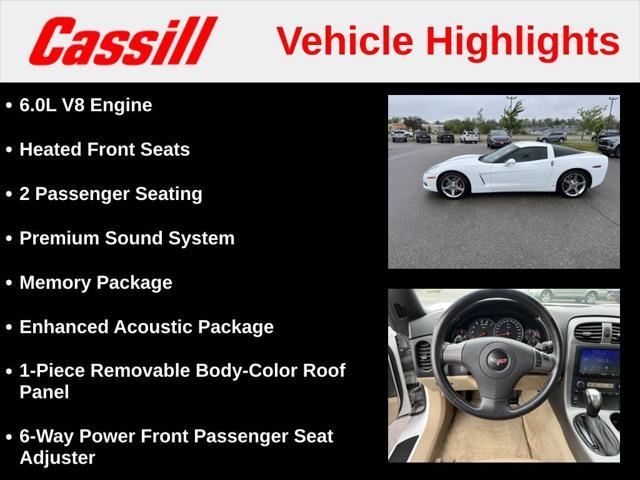 Cassill

Vehicle Highlights

• 6.0L V8 Engine

• Heated Front Seats

• 2 Passenger Seating

• Premium Sound System

• Memory Package

• Enhanced Acoustic Package

• 1-Piece Removable Body-Color Roof Panel

• 6-Way Power Front Passenger Seat Adjuster